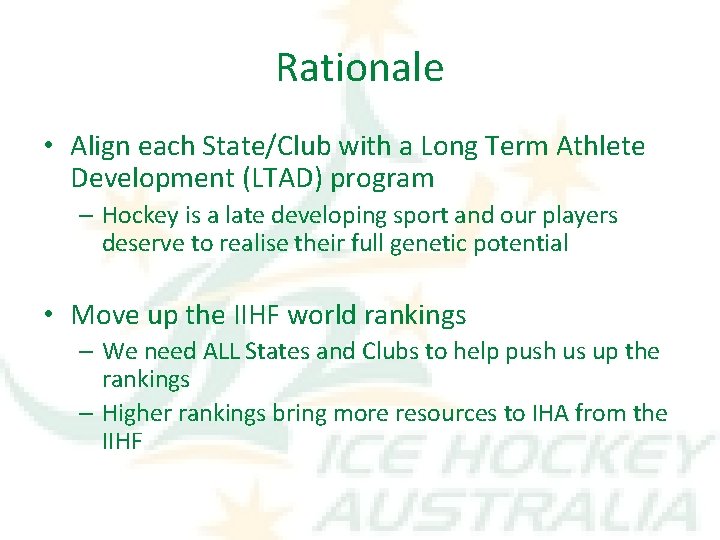 Rationale

• Align each State/Club with a Long Term Athlete Development (LTAD) program
– Hockey is a late developing sport and our players deserve to realise their full genetic potential

• Move up the IIHF world rankings
– We need ALL States and Clubs to help push us up the rankings
– Higher rankings bring more resources to IHA from the IIHF

ICE HOCKEY AUSTRALIA